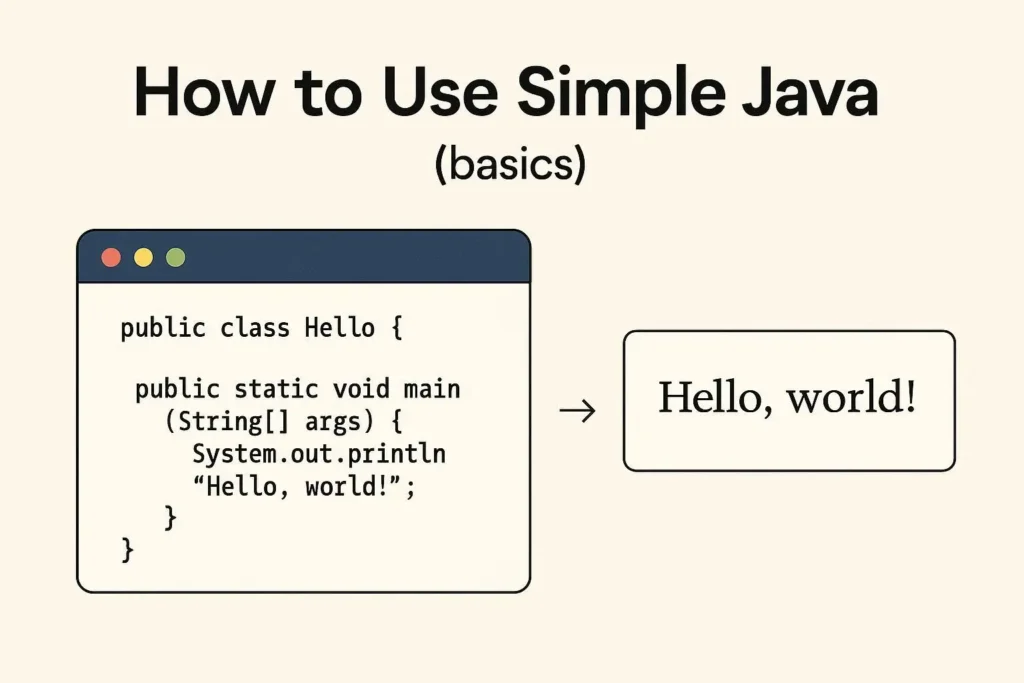 How to Use Simple Java
(basics)

public class Hello {

public static void main
(String[] args) {
System.out.println
“Hello, world!”;
}
}

→

Hello, world!